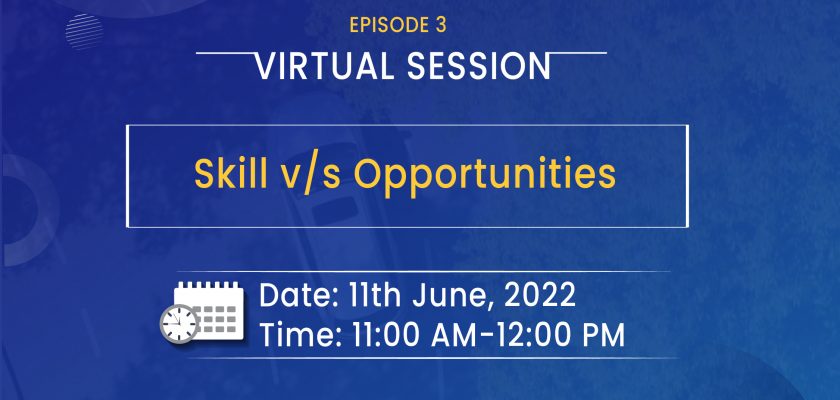 EPISODE 3

VIRTUAL SESSION

Skill v/s Opportunities

Date: 11th June, 2022
Time: 11:00 AM-12:00 PM